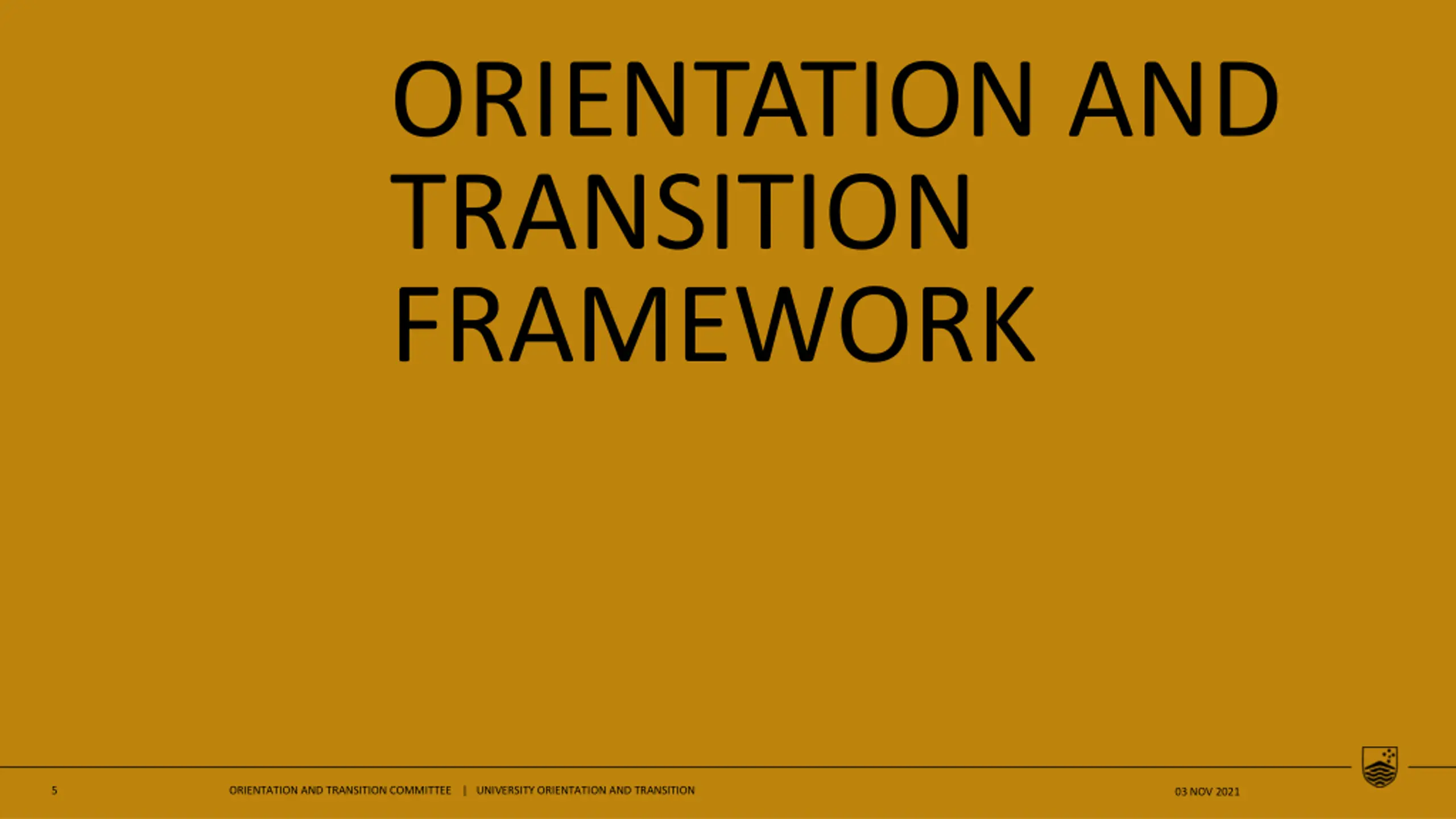 ORIENTATION AND TRANSITION FRAMEWORK

5

ORIENTATION AND TRANSITION COMMITTEE | UNIVERSITY ORIENTATION AND TRANSITION

03 NOV 2021